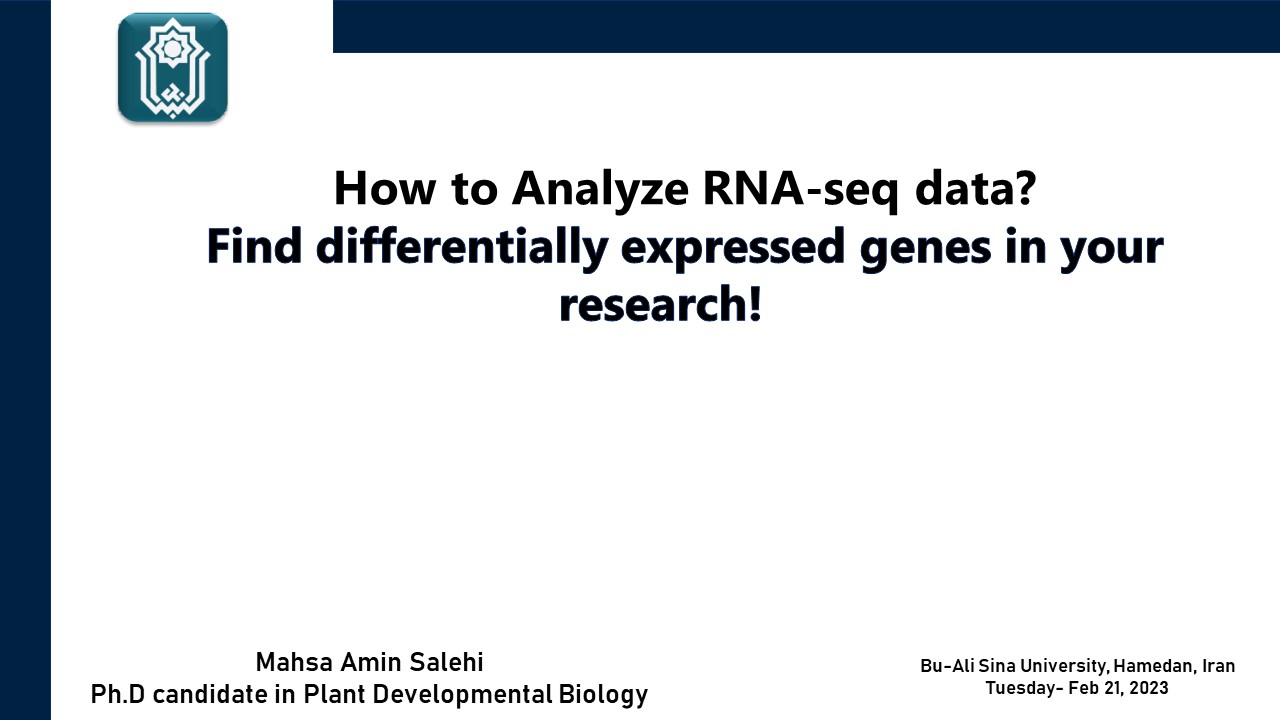 How to Analyze RNA-seq data?
Find differentially expressed genes in your research!

Mahsa Amin Salehi
Ph.D candidate in Plant Developmental Biology

Bu-Ali Sina University, Hamedan, Iran
Tuesday- Feb 21, 2023